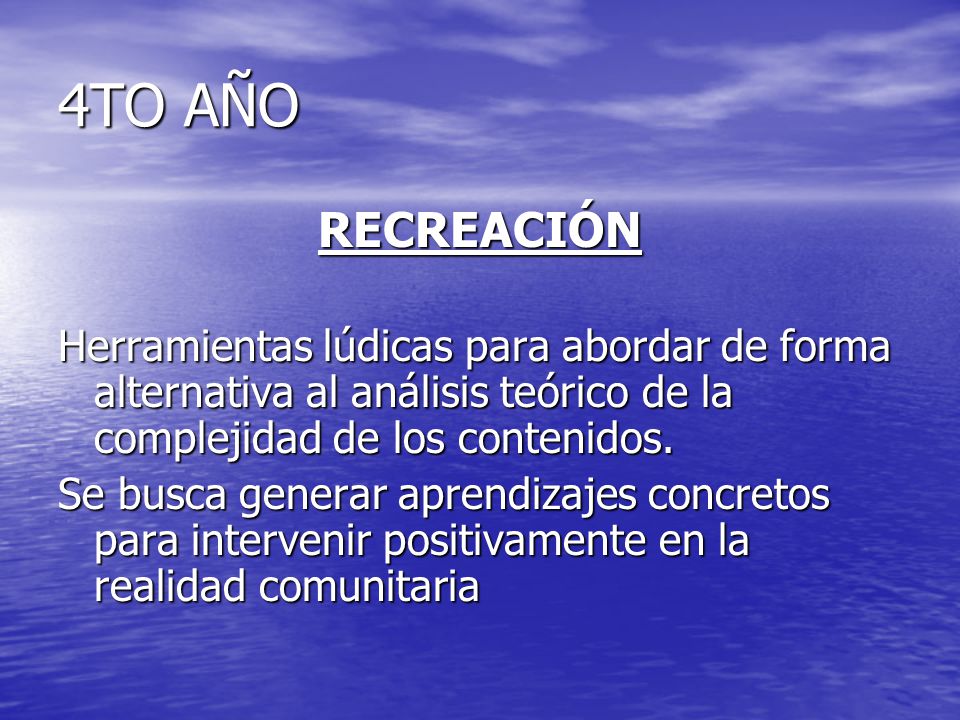 4TO AÑO

RECREACIÓN

Herramientas lúdicas para abordar de forma alternativa al análisis teórico de la complejidad de los contenidos.

Se busca generar aprendizajes concretos para intervenir positivamente en la realidad comunitaria